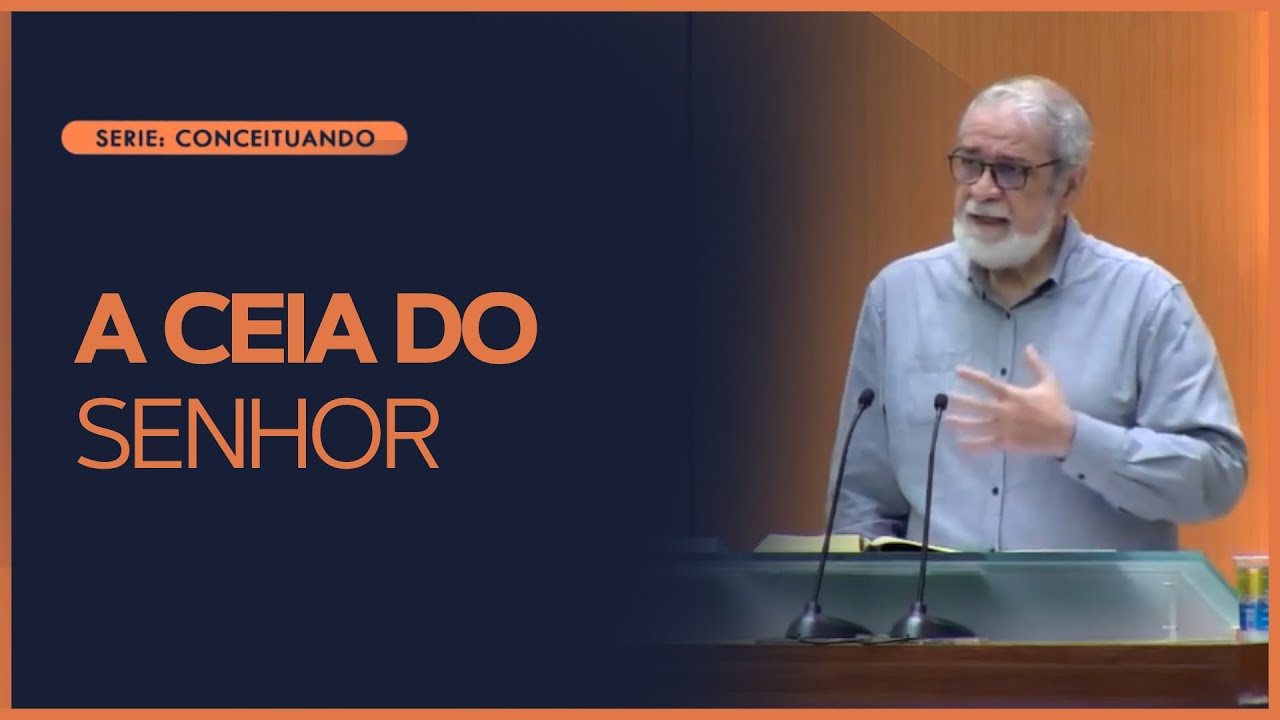 SERIE: CONCEITUANDO

A CEIA DO SENHOR